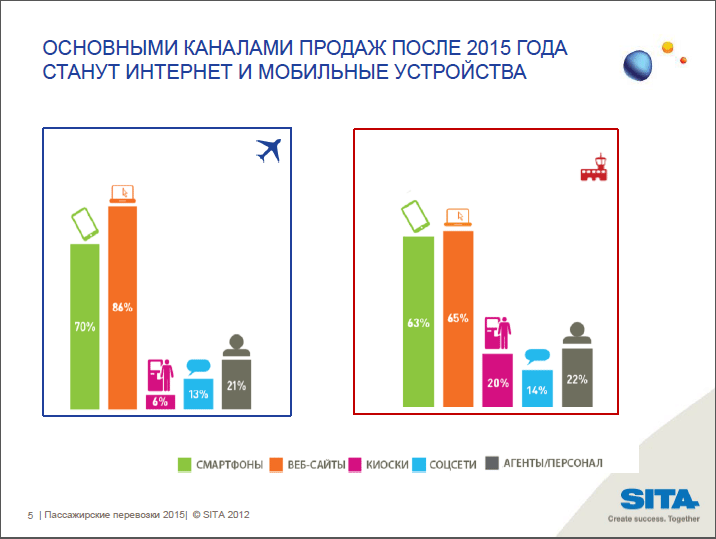 ОСНОВНЫМИ КАНАЛАМИ ПРОДАЖ ПОСЛЕ 2015 ГОДА СТАНУТ ИНТЕРНЕТ И МОБИЛЬНЫЕ УСТРОЙСТВА

70%
86%
6%
13%
21%

63%
65%
20%
14%
22%

СМАРТФОНЫ
ВЕБ-САЙТЫ
КИОСКИ
СОЦСЕТИ
АГЕНТЫ/ПЕРСОНАЛ

5 | Пассажирские перевозки 2015| © SITA 2012

SITA
Create success. Together